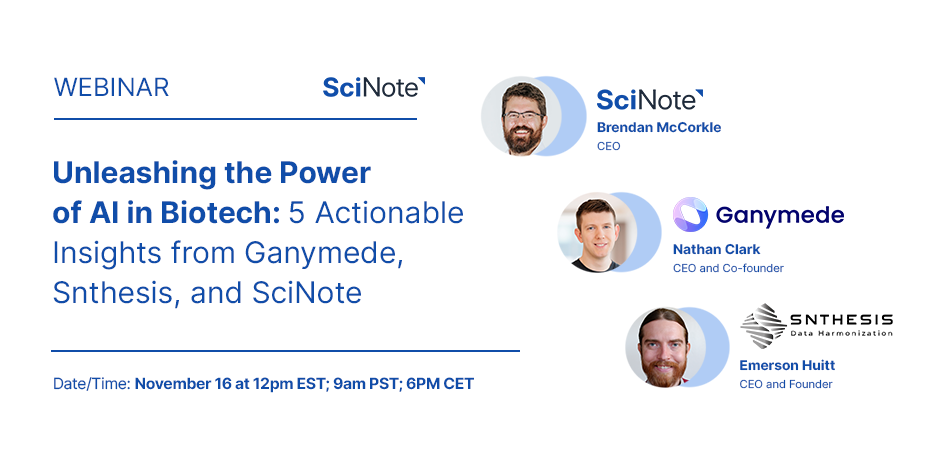 WEBINAR

SciNote

Unleashing the Power of AI in Biotech: 5 Actionable Insights from Ganymede, Snthesis, and SciNote

Date/Time: November 16 at 12pm EST; 9am PST; 6PM CET

SciNote
Brendan McCorkle
CEO

Ganymede
Nathan Clark
CEO and Co-founder

SNTHESIS
Data Harmonization
Emerson Huitt
CEO and Founder